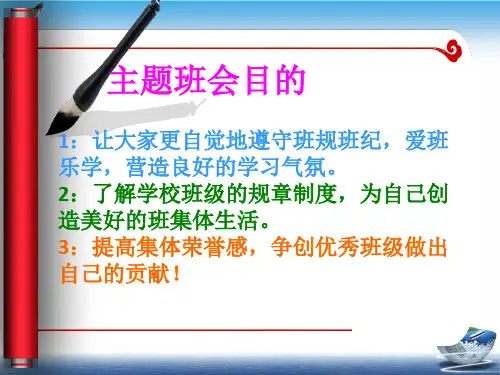 主题班会目的

1：让大家更自觉地遵守班规班纪，爱班乐学，营造良好的学习气氛。
2：了解学校班级的规章制度，为自己创造美好的班集体生活。
3：提高集体荣誉感，争创优秀班级做出自己的贡献！